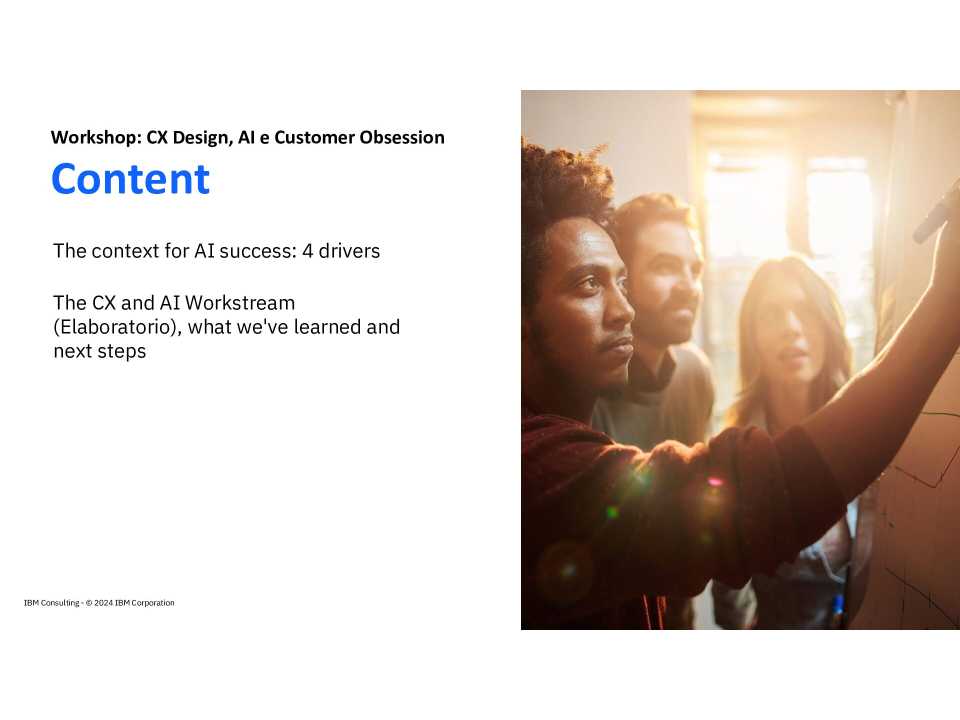 Workshop: CX Design, AI e Customer Obsession

Content

The context for AI success: 4 drivers

The CX and AI Workstream (Elaboratorio), what we've learned and next steps

IBM Consulting - © 2024 IBM Corporation